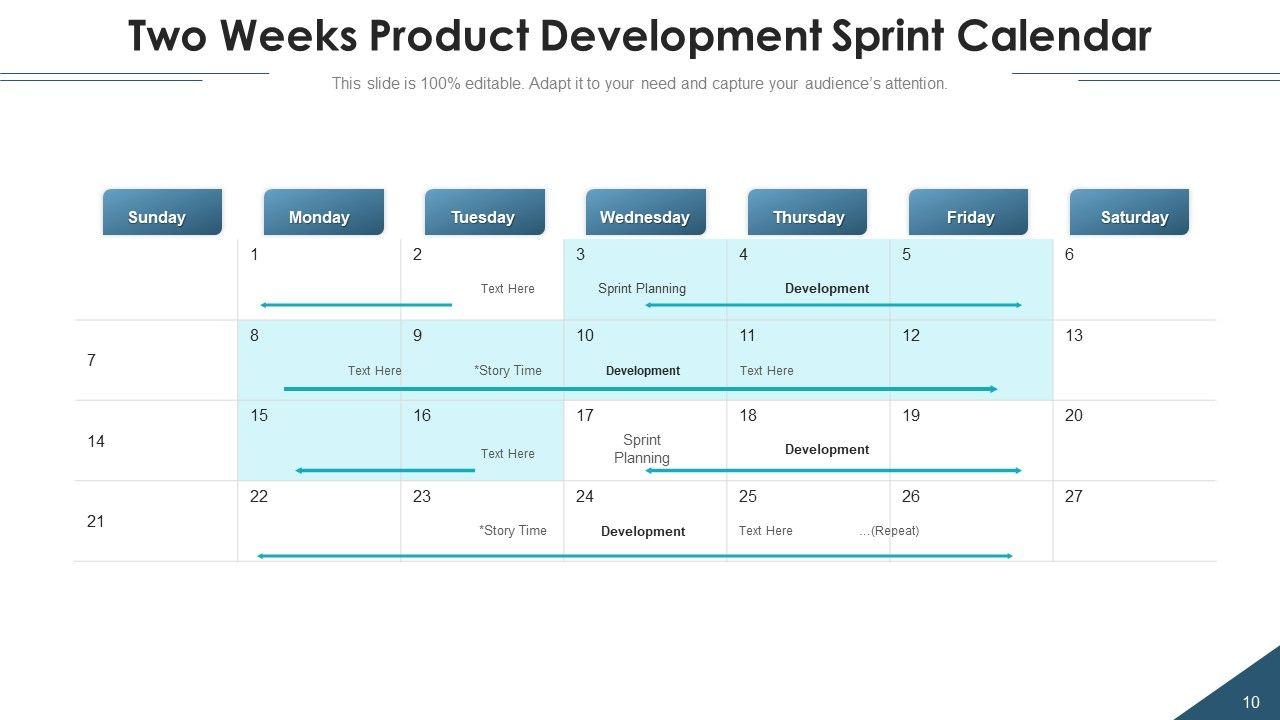 Two Weeks Product Development Sprint Calendar

This slide is 100% editable. Adapt it to your need and capture your audience's attention.

| Sunday | Monday | Tuesday | Wednesday | Thursday | Friday | Saturday |
|---|---|---|---|---|---|---|
| | 1 | 2 Text Here | 3 Sprint Planning | 4 Development | 5 | 6 |
| 7 | 8 Text Here | 9 *Story Time | 10 Development | 11 Text Here | 12 | 13 |
| 14 | 15 | 16 Text Here | 17 Sprint Planning | 18 Development | 19 | 20 |
| 21 | 22 | 23 *Story Time | 24 Development | 25 Text Here | 26 …(Repeat) | 27 |

10